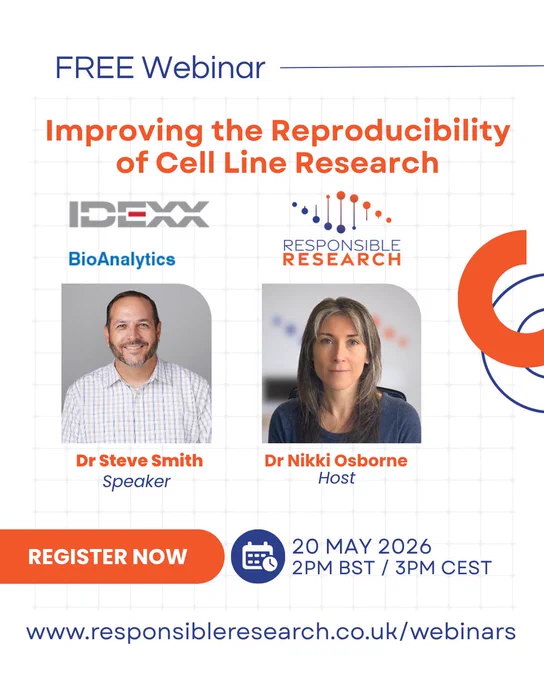 FREE Webinar

Improving the Reproducibility of Cell Line Research

IDEXX
BioAnalytics

RESPONSIBLE RESEARCH

Dr Steve Smith
Speaker

Dr Nikki Osborne
Host

REGISTER NOW

20 MAY 2026
2PM BST / 3PM CEST

www.responsibleresearch.co.uk/webinars